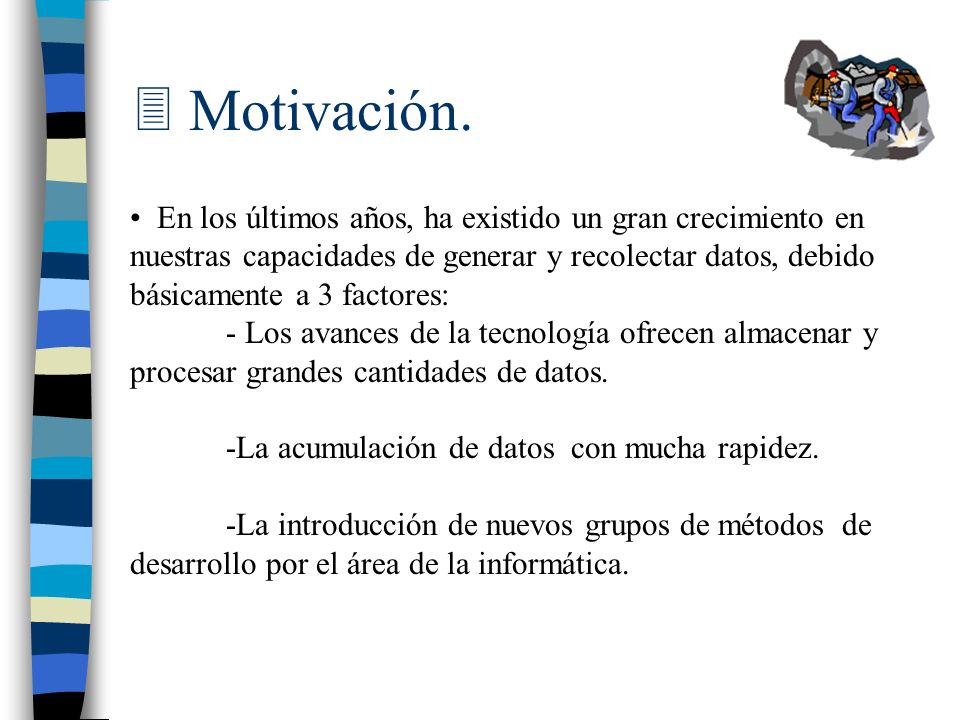 Motivación.

• En los últimos años, ha existido un gran crecimiento en nuestras capacidades de generar y recolectar datos, debido básicamente a 3 factores:

- Los avances de la tecnología ofrecen almacenar y procesar grandes cantidades de datos.

-La acumulación de datos con mucha rapidez.

-La introducción de nuevos grupos de métodos de desarrollo por el área de la informática.